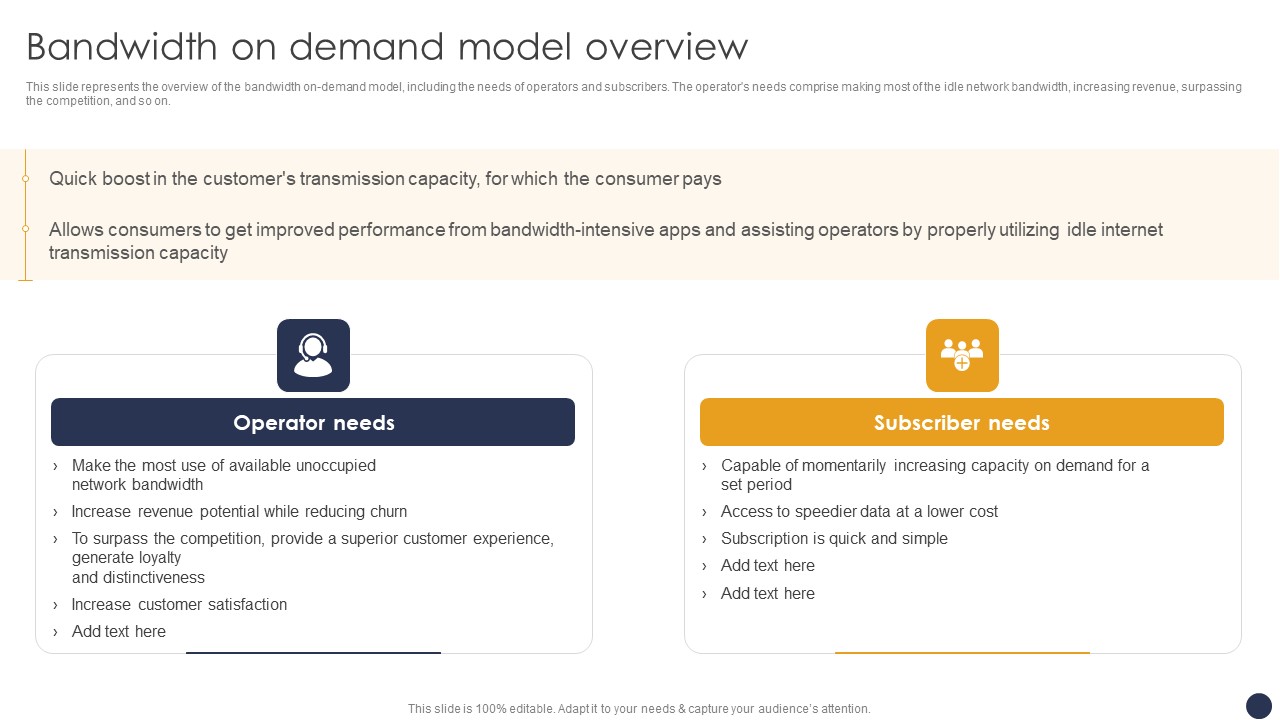 Bandwidth on demand model overview

This slide represents the overview of the bandwidth on-demand model, including the needs of operators and subscribers. The operator's needs comprise making most of the idle network bandwidth, increasing revenue, surpassing the competition, and so on.

Quick boost in the customer's transmission capacity, for which the consumer pays

Allows consumers to get improved performance from bandwidth-intensive apps and assisting operators by properly utilizing idle internet transmission capacity

Operator needs

› Make the most use of available unoccupied network bandwidth
› Increase revenue potential while reducing churn
› To surpass the competition, provide a superior customer experience, generate loyalty and distinctiveness
› Increase customer satisfaction
› Add text here

Subscriber needs

› Capable of momentarily increasing capacity on demand for a set period
› Access to speedier data at a lower cost
› Subscription is quick and simple
› Add text here
› Add text here

This slide is 100% editable. Adapt it to your needs & capture your audience's attention.